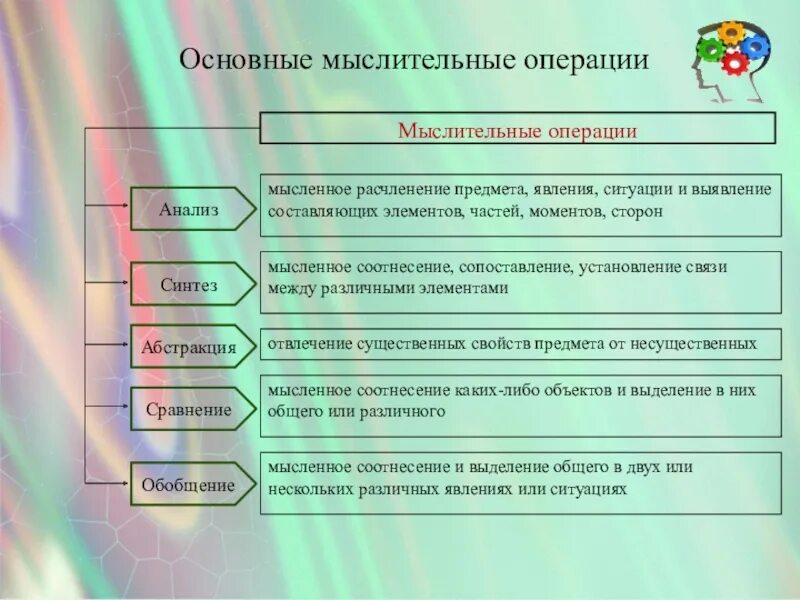 Основные мыслительные операции

Мыслительные операции

Анализ

мысленное расчленение предмета, явления, ситуации и выявление составляющих элементов, частей, моментов, сторон

Синтез

мысленное соотнесение, сопоставление, установление связи между различными элементами

Абстракция

отвлечение существенных свойств предмета от несущественных

Сравнение

мысленное соотнесение каких-либо объектов и выделение в них общего или различного

Обобщение

мысленное соотнесение и выделение общего в двух или нескольких различных явлениях или ситуациях